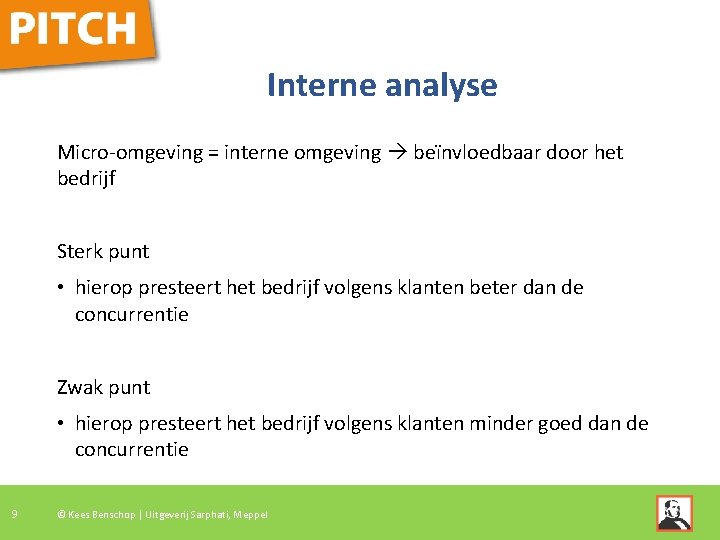 PITCH

Interne analyse

Micro-omgeving = interne omgeving → beïnvloedbaar door het bedrijf

Sterk punt

• hierop presteert het bedrijf volgens klanten beter dan de concurrentie

Zwak punt

• hierop presteert het bedrijf volgens klanten minder goed dan de concurrentie

9

© Kees Benschop | Uitgeverij Sarphati, Meppel